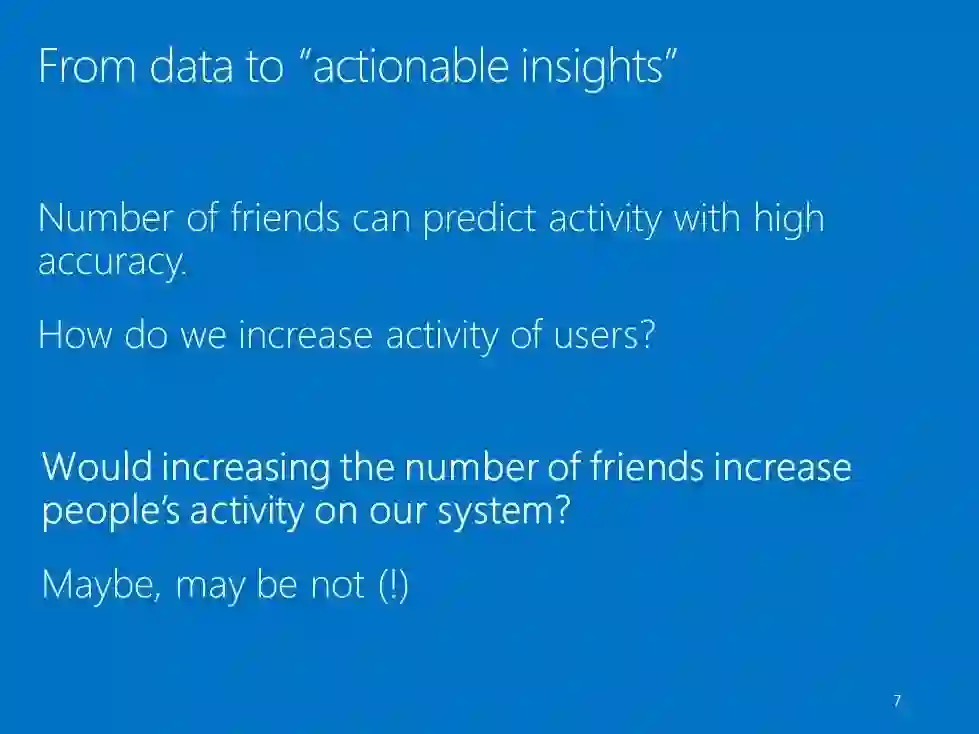 From data to “actionable insights”

Number of friends can predict activity with high accuracy.

How do we increase activity of users?

Would increasing the number of friends increase people’s activity on our system?

Maybe, may be not (!)

7